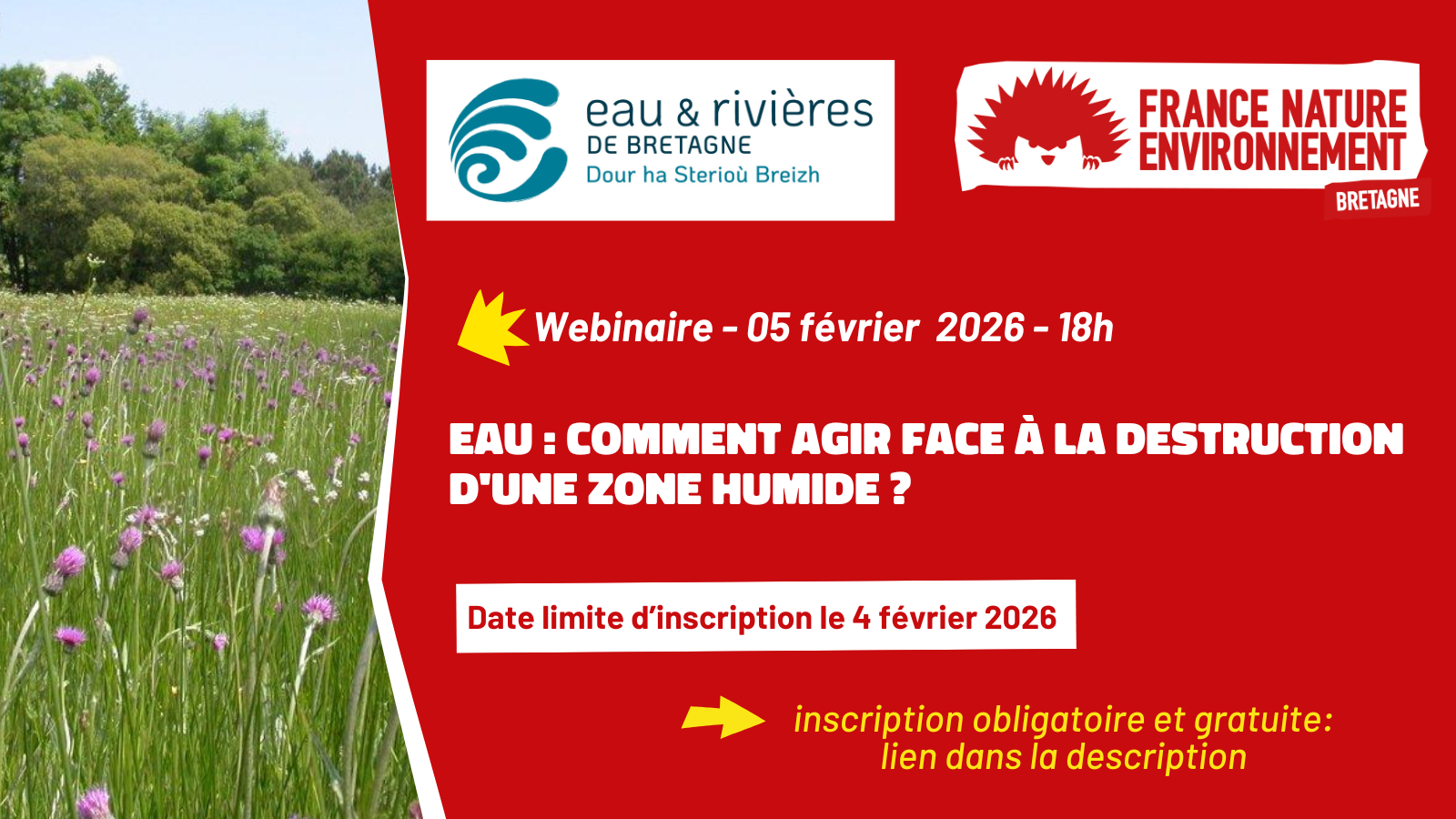 eau & rivières
DE BRETAGNE
Dour ha Sterioù Breizh

FRANCE NATURE ENVIRONNEMENT
BRETAGNE

Webinaire - 05 février 2026 - 18h

EAU : COMMENT AGIR FACE À LA DESTRUCTION D'UNE ZONE HUMIDE ?

Date limite d'inscription le 4 février 2026

inscription obligatoire et gratuite:
lien dans la description